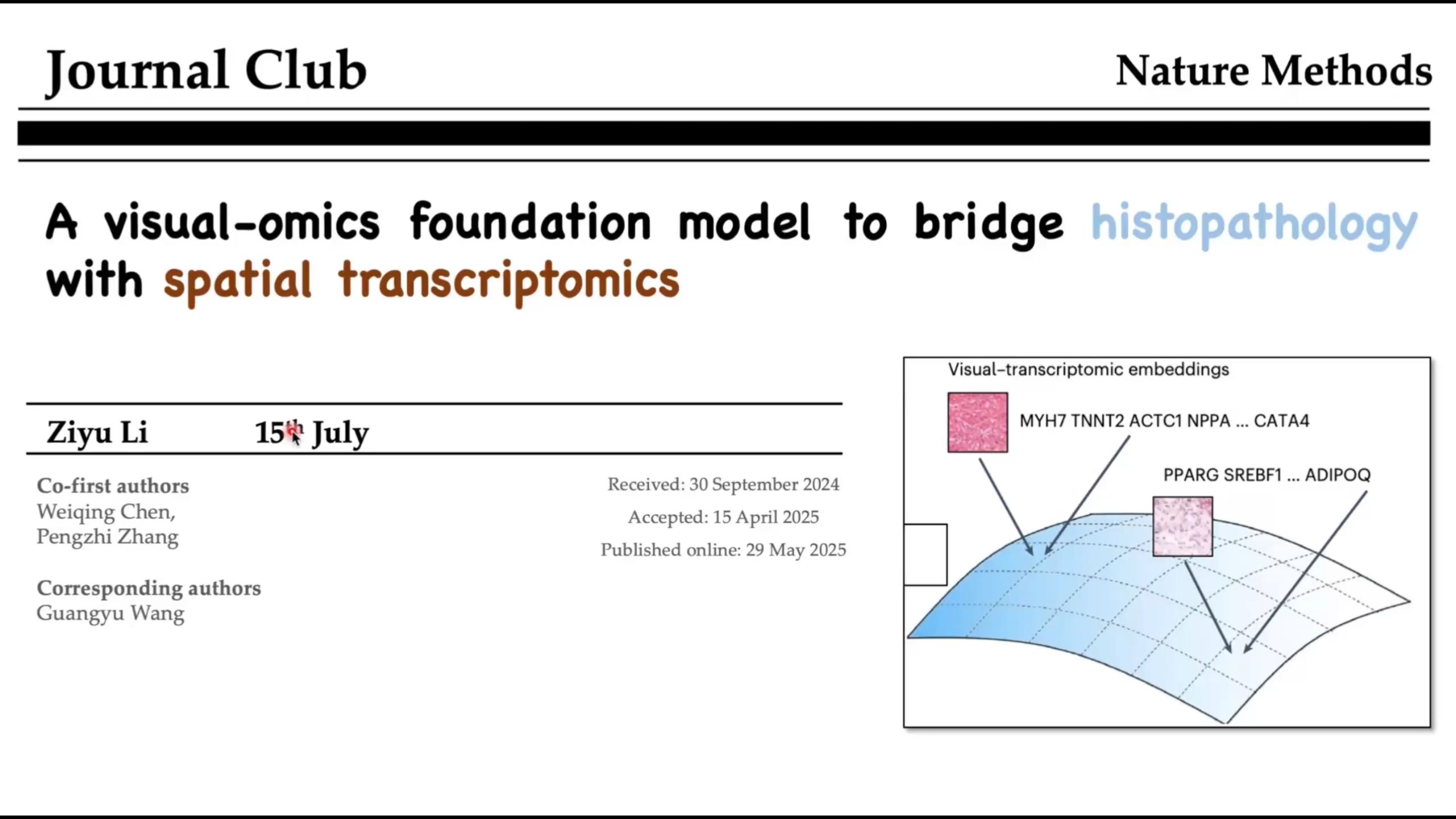 Journal Club

Nature Methods

A visual-omics foundation model to bridge histopathology with spatial transcriptomics

Ziyu Li 15th July

Co-first authors
Weiqing Chen,
Pengzhi Zhang

Corresponding authors
Guangyu Wang

Received: 30 September 2024

Accepted: 15 April 2025

Published online: 29 May 2025

Visual–transcriptomic embeddings

MYH7 TNNT2 ACTC1 NPPA ... CATA4

PPARG SREBF1 ... ADIPOQ